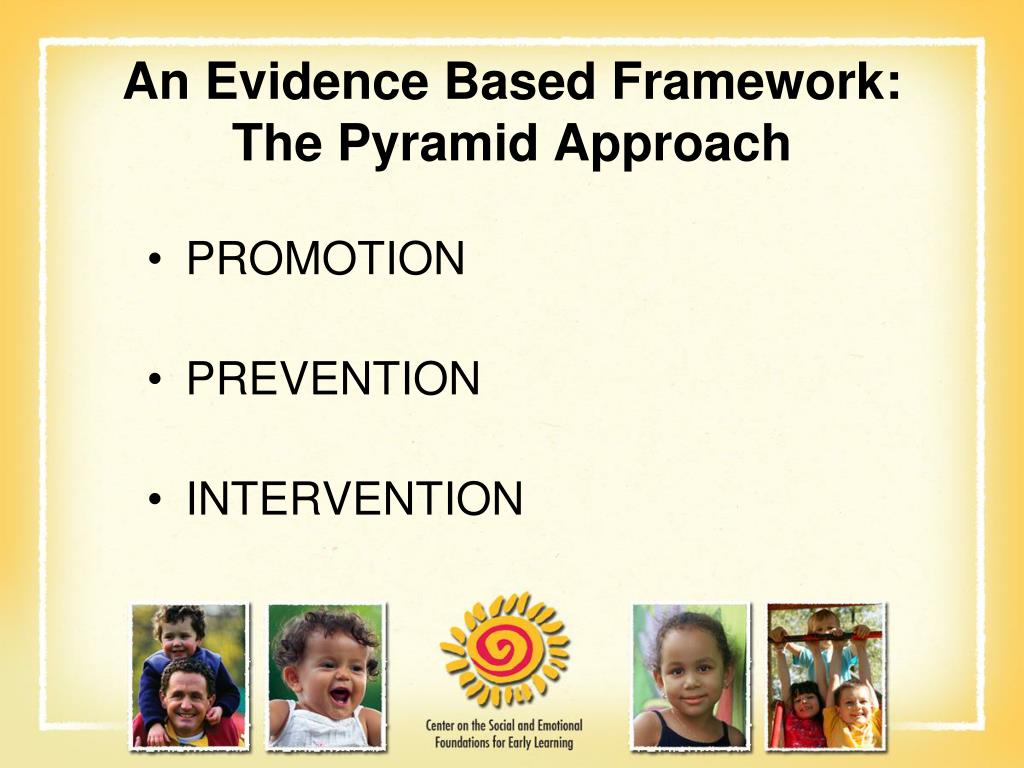 An Evidence Based Framework: The Pyramid Approach

• PROMOTION

• PREVENTION

• INTERVENTION

Center on the Social and Emotional Foundations for Early Learning